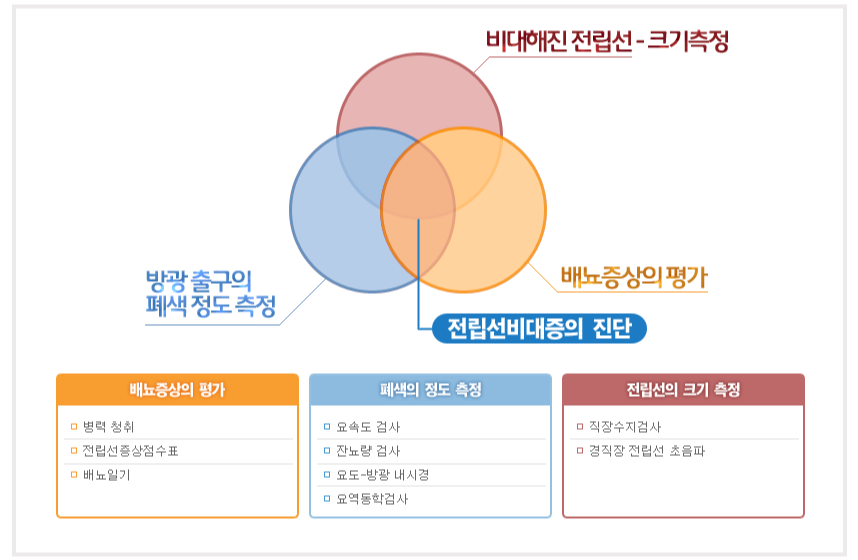 비대해진 전립선 - 크기측정

방광 출구의
폐색 정도 측정

배뇨증상의 평가

전립선비대증의 진단

배뇨증상의 평가
병력 청취
전립선증상점수표
배뇨일기

폐색의 정도 측정
요속도 검사
잔뇨량 검사
요도-방광 내시경
요역동학검사

전립선의 크기 측정
직장수지검사
경직장 전립선 초음파